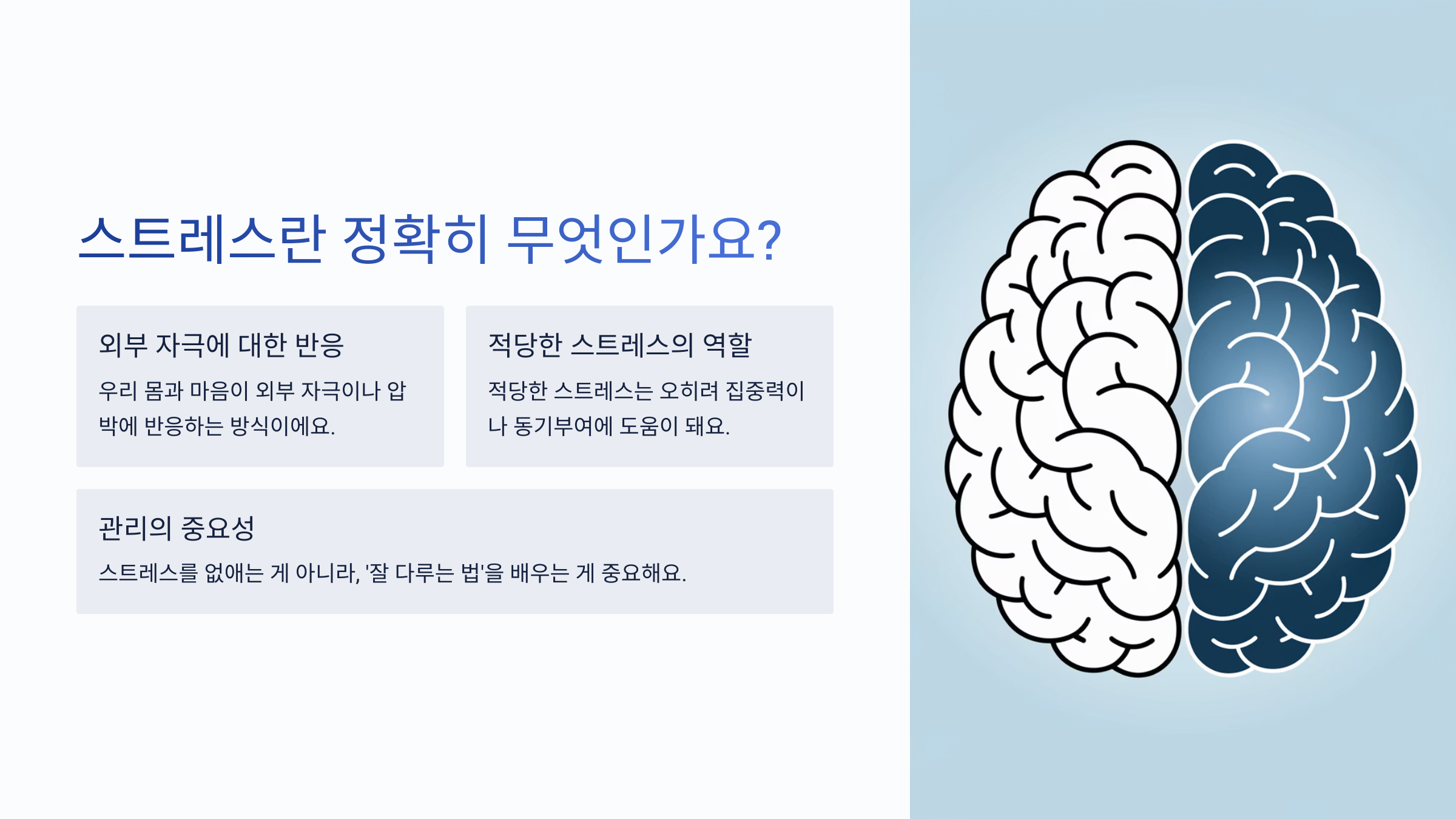 스트레스란 정확히 무엇인가요?

외부 자극에 대한 반응

우리 몸과 마음이 외부 자극이나 압박에 반응하는 방식이에요.

적당한 스트레스의 역할

적당한 스트레스는 오히려 집중력이나 동기부여에 도움이 돼요.

관리의 중요성

스트레스를 없애는 게 아니라, '잘 다루는 법'을 배우는 게 중요해요.